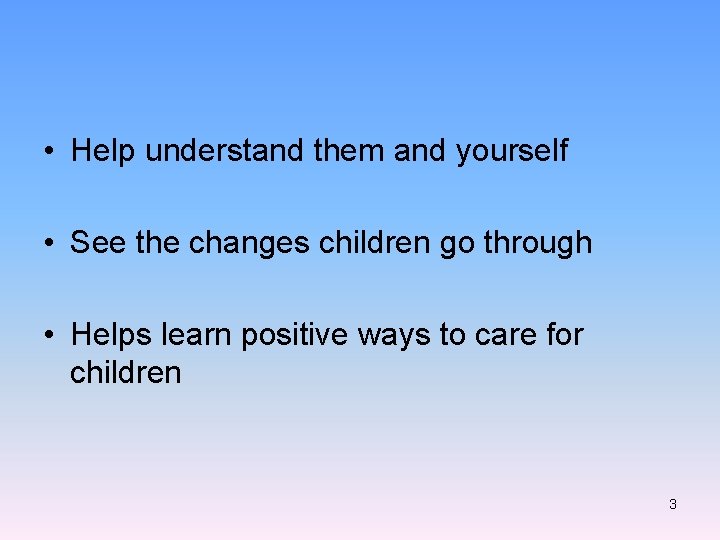 • Help understand them and yourself

• See the changes children go through

• Helps learn positive ways to care for children

3